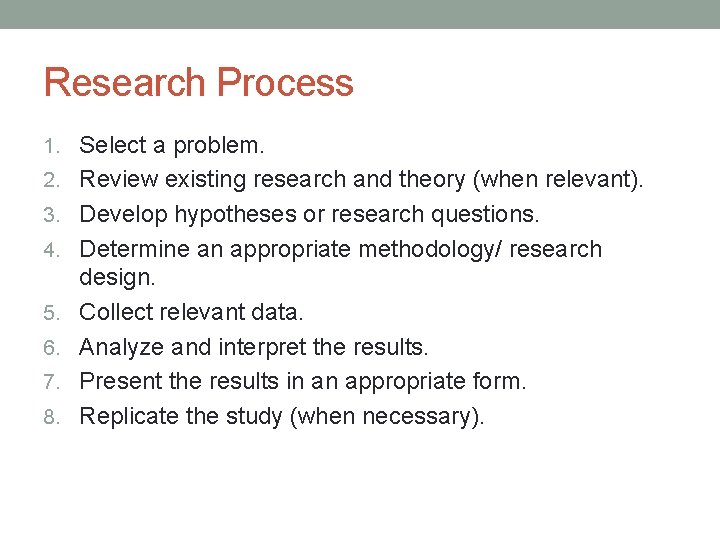 Research Process

1. Select a problem.
2. Review existing research and theory (when relevant).
3. Develop hypotheses or research questions.
4. Determine an appropriate methodology/ research design.
5. Collect relevant data.
6. Analyze and interpret the results.
7. Present the results in an appropriate form.
8. Replicate the study (when necessary).